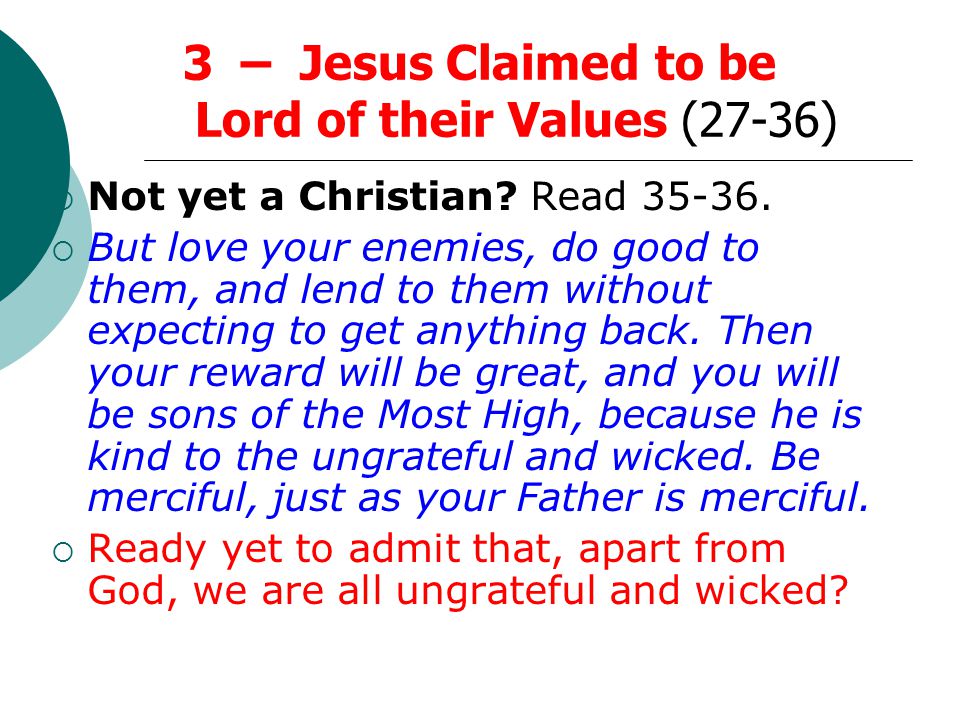 3 – Jesus Claimed to be Lord of their Values (27-36)

Not yet a Christian? Read 35-36.

But love your enemies, do good to them, and lend to them without expecting to get anything back. Then your reward will be great, and you will be sons of the Most High, because he is kind to the ungrateful and wicked. Be merciful, just as your Father is merciful.

Ready yet to admit that, apart from God, we are all ungrateful and wicked?